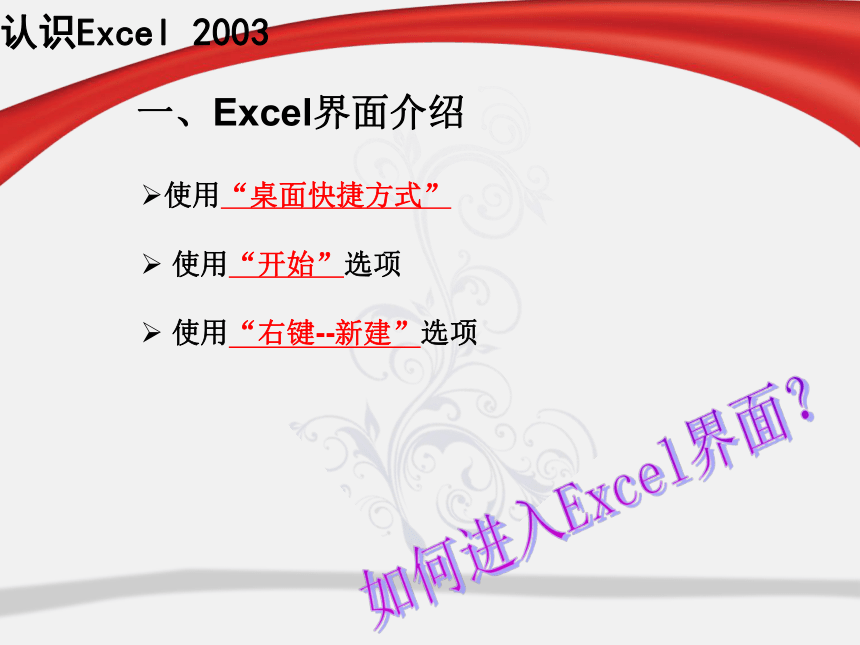 认识Excel 2003

一、Excel界面介绍

➢使用“桌面快捷方式”

➢ 使用“开始”选项

➢ 使用“右键--新建”选项

如何进入Excel界面?